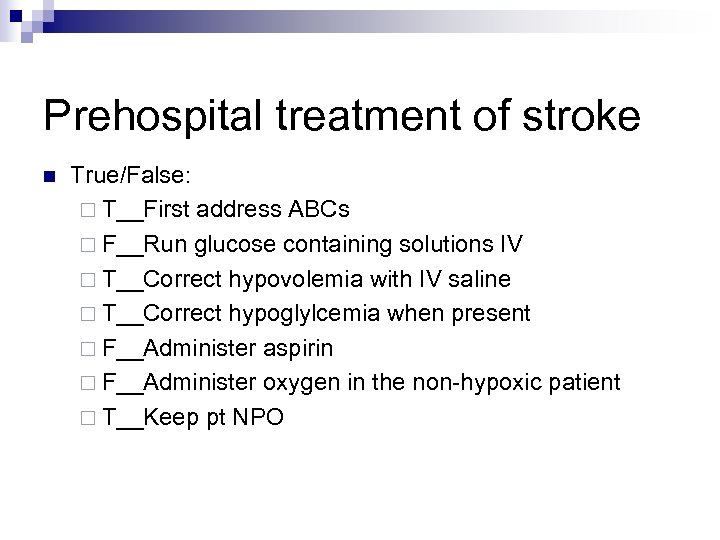 Prehospital treatment of stroke

True/False:

T__First address ABCs

F__Run glucose containing solutions IV

T__Correct hypovolemia with IV saline

T__Correct hypoglylcemia when present

F__Administer aspirin

F__Administer oxygen in the non-hypoxic patient

T__Keep pt NPO